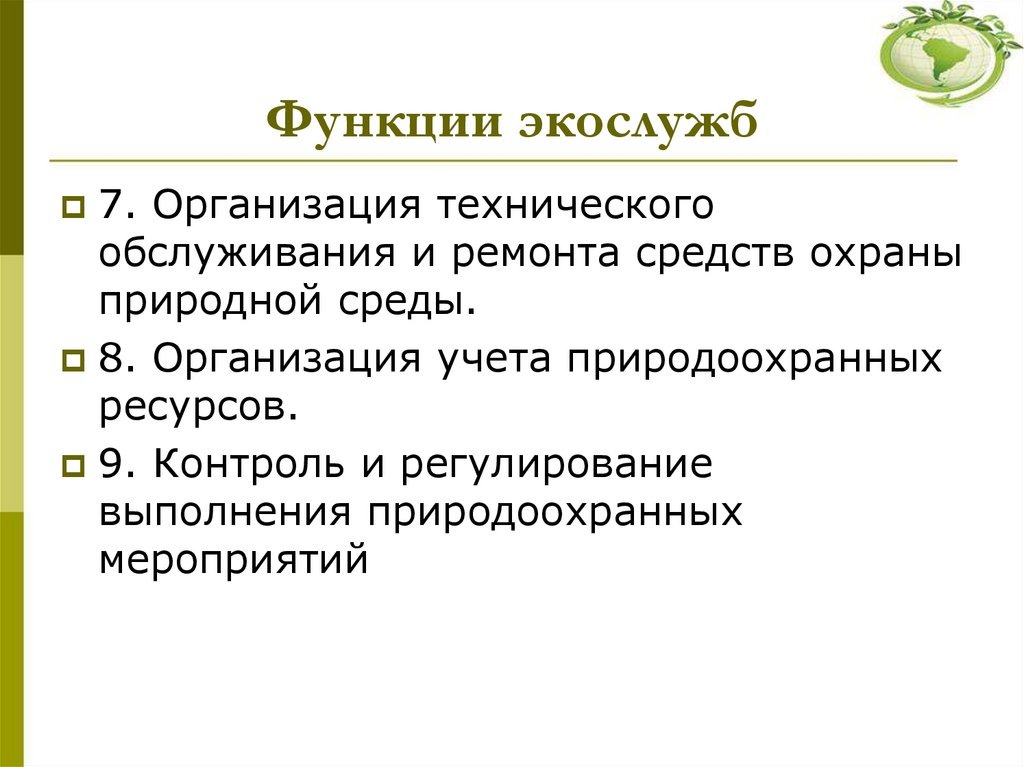 Функции экослужб

7. Организация технического обслуживания и ремонта средств охраны природной среды.

8. Организация учета природоохранных ресурсов.

9. Контроль и регулирование выполнения природоохранных мероприятий